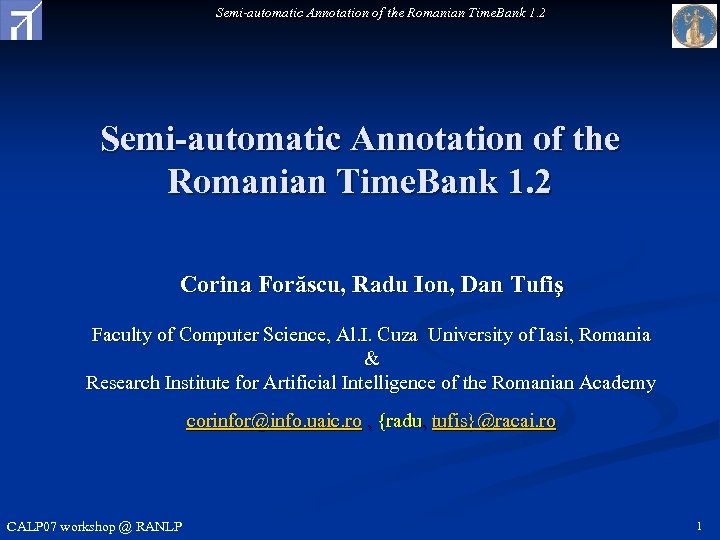 Semi-automatic Annotation of the Romanian TimeBank 1.2

Semi-automatic Annotation of the Romanian TimeBank 1.2

Corina Forăscu, Radu Ion, Dan Tufiş

Faculty of Computer Science, Al.I. Cuza University of Iasi, Romania
&
Research Institute for Artificial Intelligence of the Romanian Academy

corinfor@info.uaic.ro , {radu, tufis}@racai.ro

CALP07 workshop @ RANLP

1